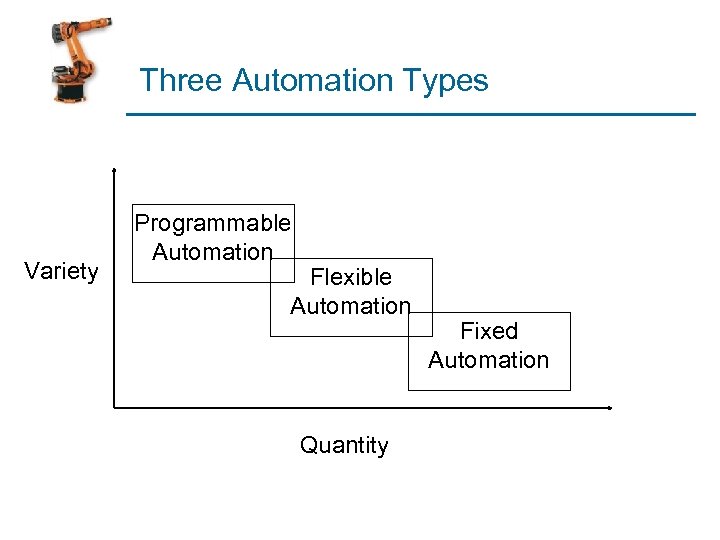 Three Automation Types

Variety

Programmable Automation

Flexible Automation

Fixed Automation

Quantity